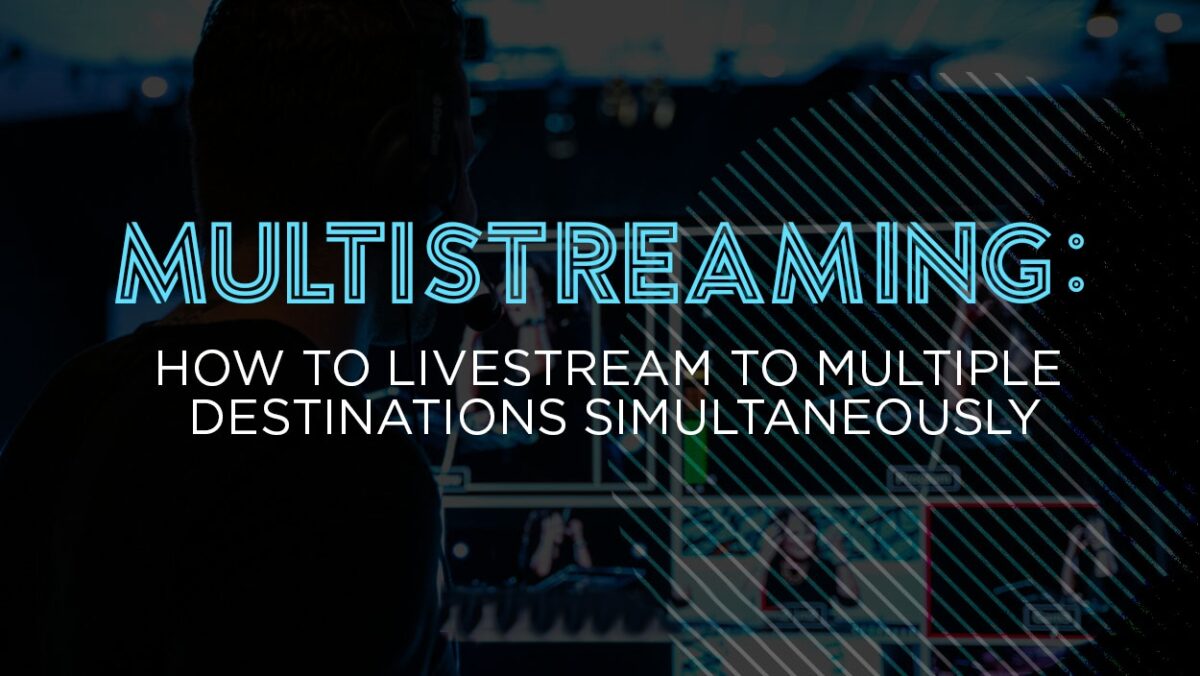 MULTISTREAMING:

HOW TO LIVESTREAM TO MULTIPLE DESTINATIONS SIMULTANEOUSLY